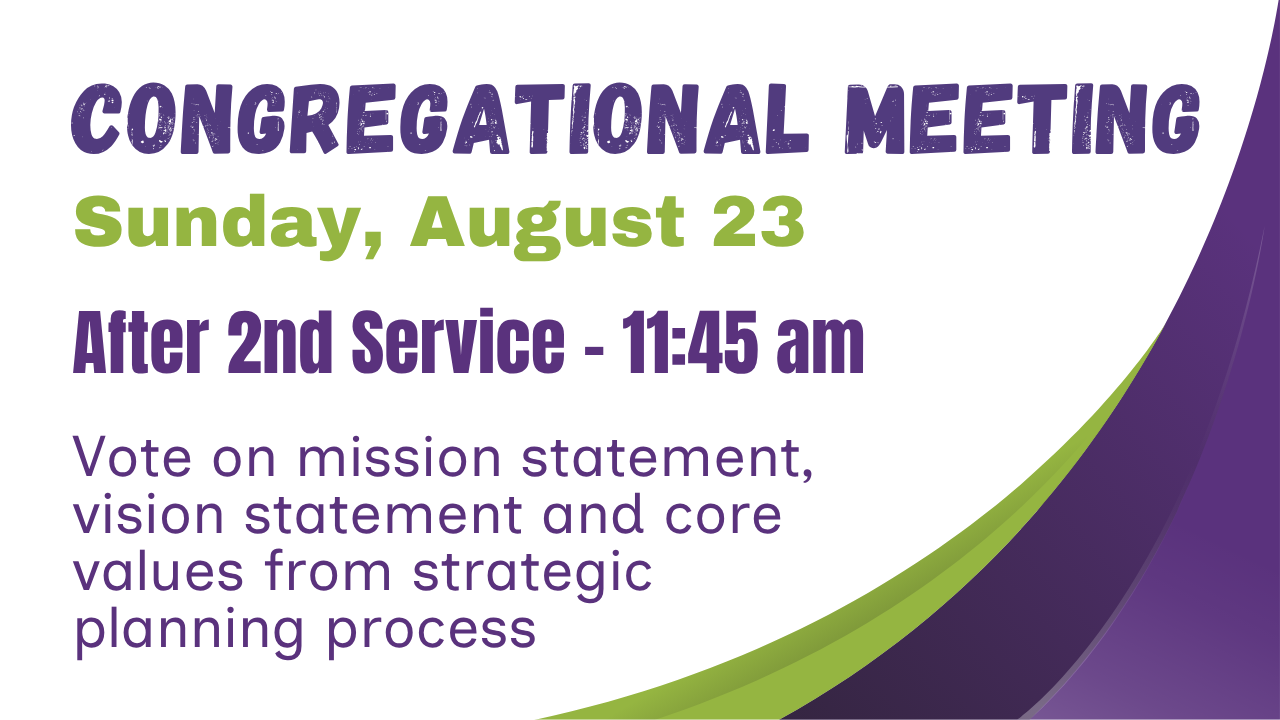 CONGREGATIONAL MEETING

Sunday, August 23

After 2nd Service - 11:45 am

Vote on mission statement, vision statement and core values from strategic planning process